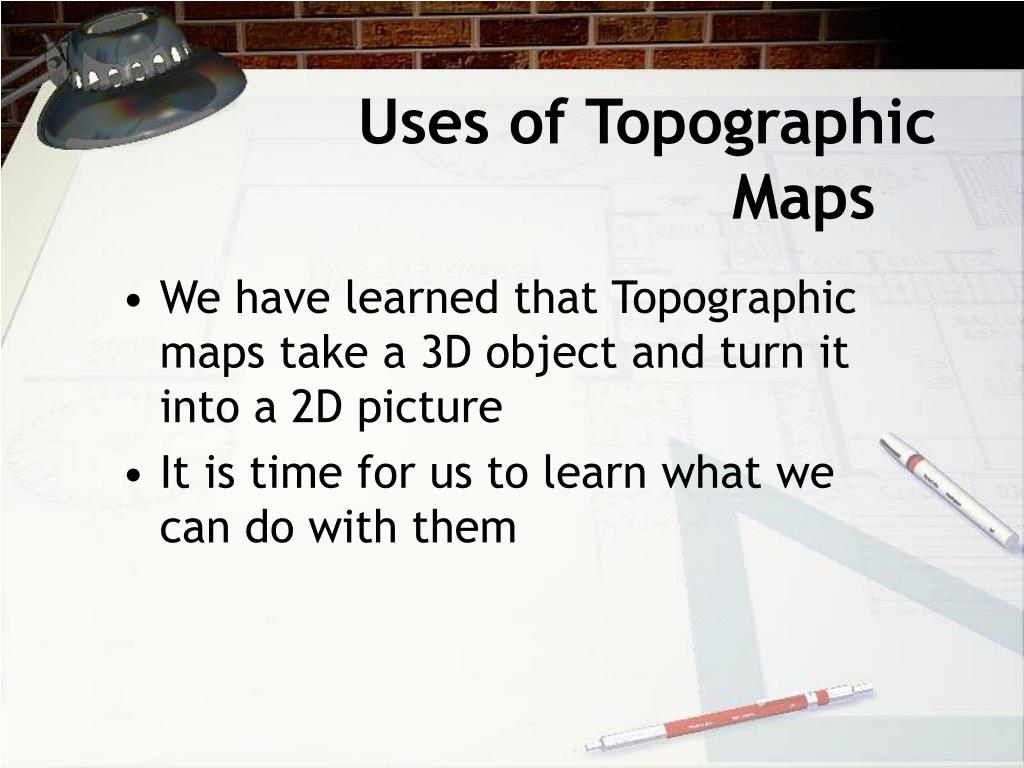 Uses of Topographic Maps

• We have learned that Topographic maps take a 3D object and turn it into a 2D picture
• It is time for us to learn what we can do with them